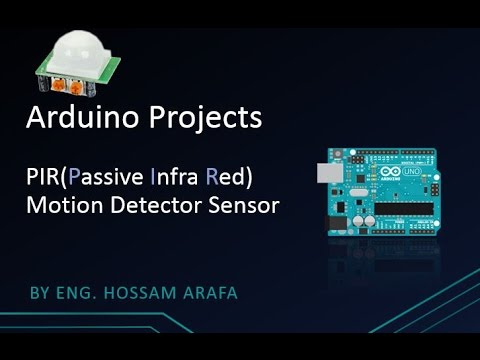 Arduino Projects

PIR(Passive Infra Red) Motion Detector Sensor

UNO
ARDUINO

BY ENG. HOSSAM ARAFA